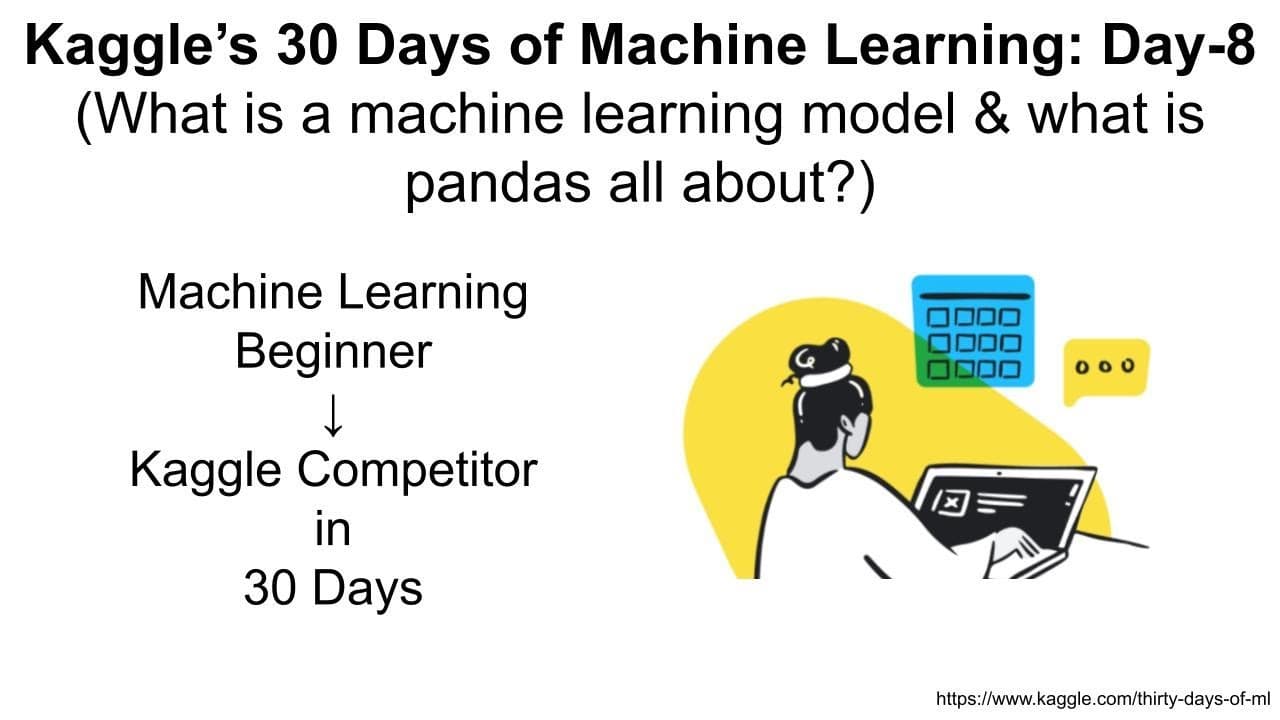 Kaggle's 30 Days of Machine Learning: Day-8
(What is a machine learning model & what is pandas all about?)

Machine Learning Beginner
↓
Kaggle Competitor
in
30 Days

https://www.kaggle.com/thirty-days-of-ml